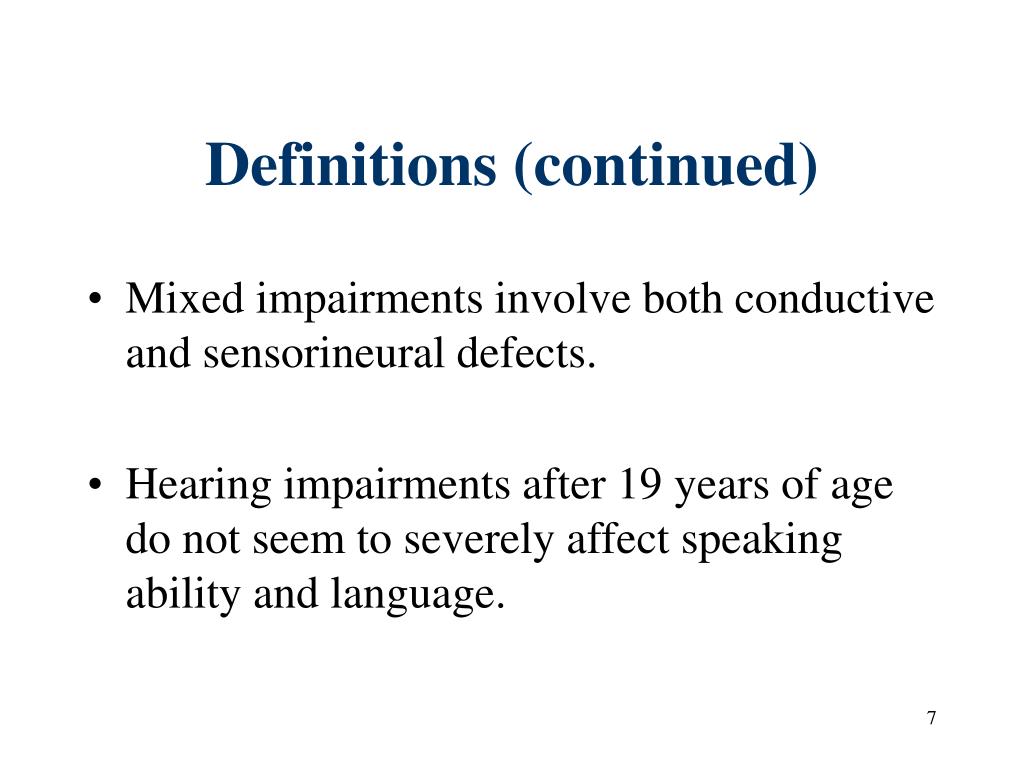 Definitions (continued)

• Mixed impairments involve both conductive and sensorineural defects.

• Hearing impairments after 19 years of age do not seem to severely affect speaking ability and language.

7